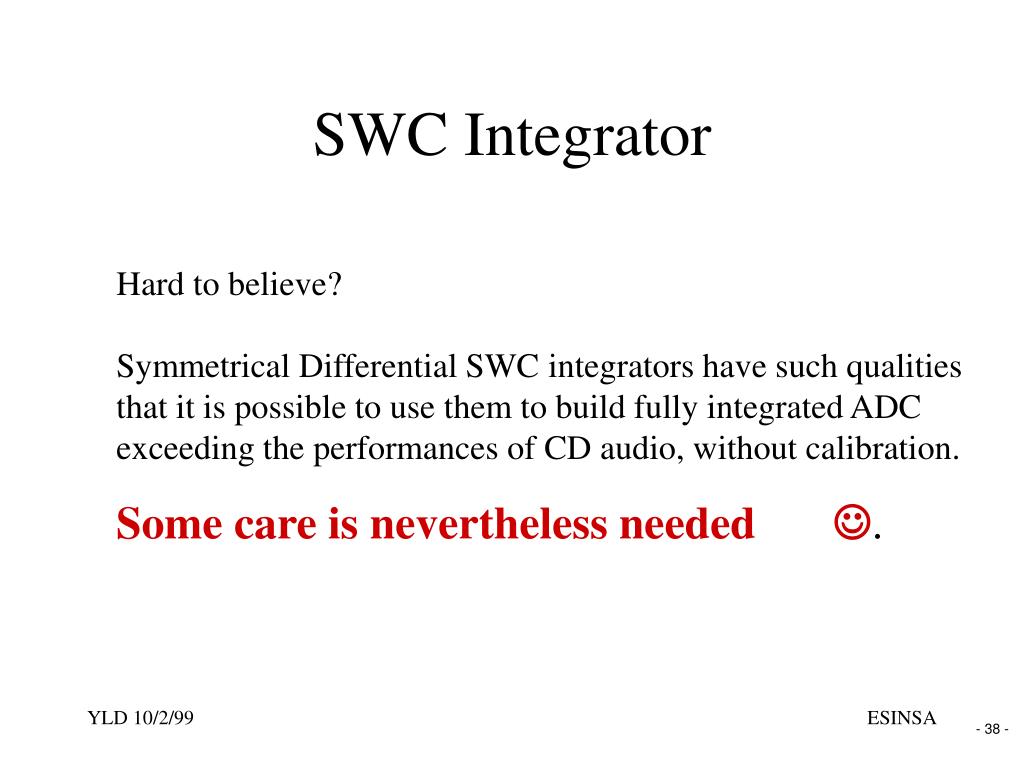 SWC Integrator

Hard to believe?

Symmetrical Differential SWC integrators have such qualities that it is possible to use them to build fully integrated ADC exceeding the performances of CD audio, without calibration.

Some care is nevertheless needed ☺.

YLD 10/2/99

ESINSA

- 38 -